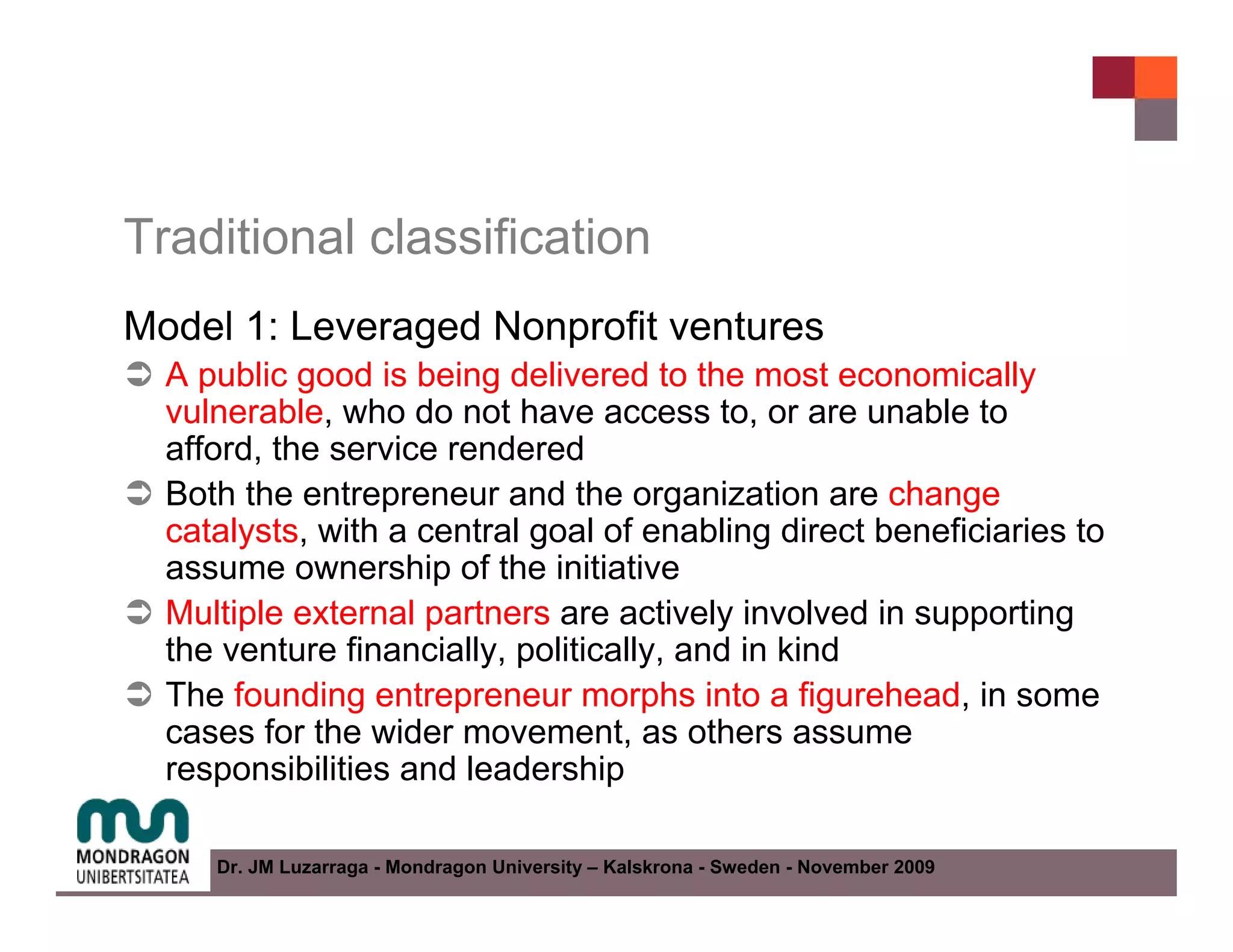 Traditional classification

Model 1: Leveraged Nonprofit ventures

➲ A public good is being delivered to the most economically vulnerable, who do not have access to, or are unable to afford, the service rendered

➲ Both the entrepreneur and the organization are change catalysts, with a central goal of enabling direct beneficiaries to assume ownership of the initiative

➲ Multiple external partners are actively involved in supporting the venture financially, politically, and in kind

➲ The founding entrepreneur morphs into a figurehead, in some cases for the wider movement, as others assume responsibilities and leadership

MONDRAGON
UNIBERTSITATEA

Dr. JM Luzarraga - Mondragon University – Kalskrona - Sweden - November 2009